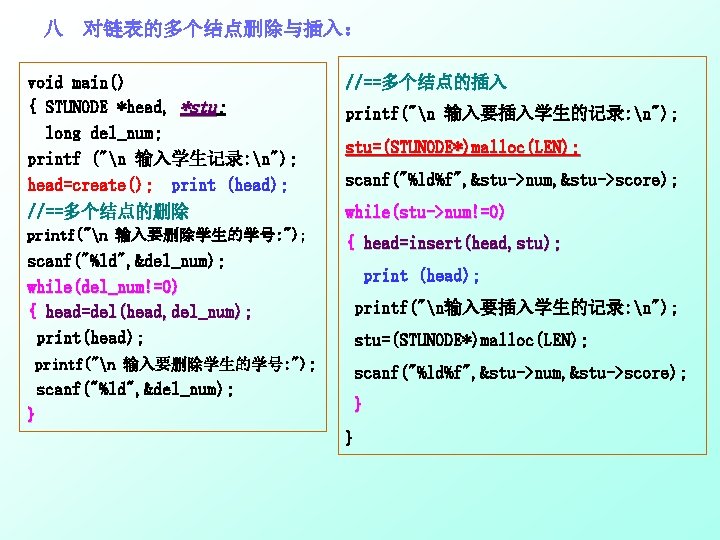 八　对链表的多个结点删除与插入：

void main()
{ STUNODE *head, *stu;
  long del_num;
printf ("\n 输入学生记录:\n");
head=create();  print (head);
//==多个结点的删除
printf("\n 输入要删除学生的学号:");
scanf("%ld",&del_num);
while(del_num!=0)
{ head=del(head,del_num);
 print(head);
 printf("\n 输入要删除学生的学号:");
 scanf("%ld",&del_num);
}

//==多个结点的插入
printf("\n 输入要插入学生的记录:\n");
stu=(STUNODE*)malloc(LEN);
scanf("%ld%f",&stu->num,&stu->score);
while(stu->num!=0)
{ head=insert(head,stu);
  print (head);
 printf("\n输入要插入学生的记录:\n");
 stu=(STUNODE*)malloc(LEN);
 scanf("%ld%f",&stu->num,&stu->score);
 }
}